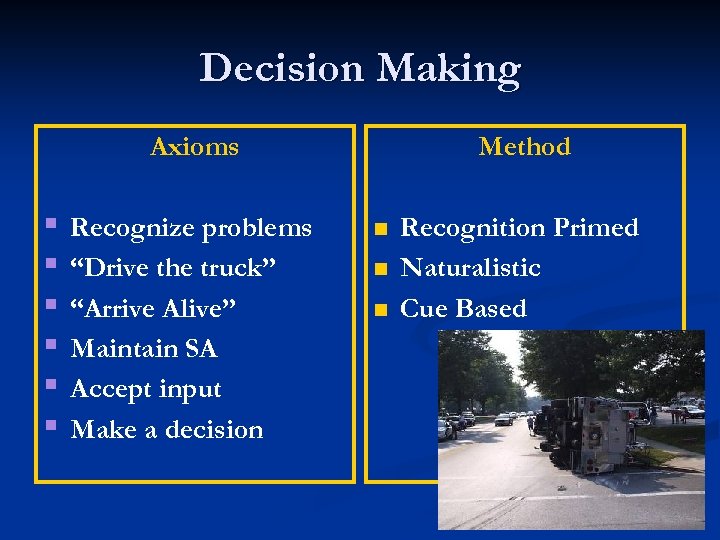 Decision Making

Axioms

- Recognize problems
- “Drive the truck”
- “Arrive Alive”
- Maintain SA
- Accept input
- Make a decision

Method

- Recognition Primed
- Naturalistic
- Cue Based